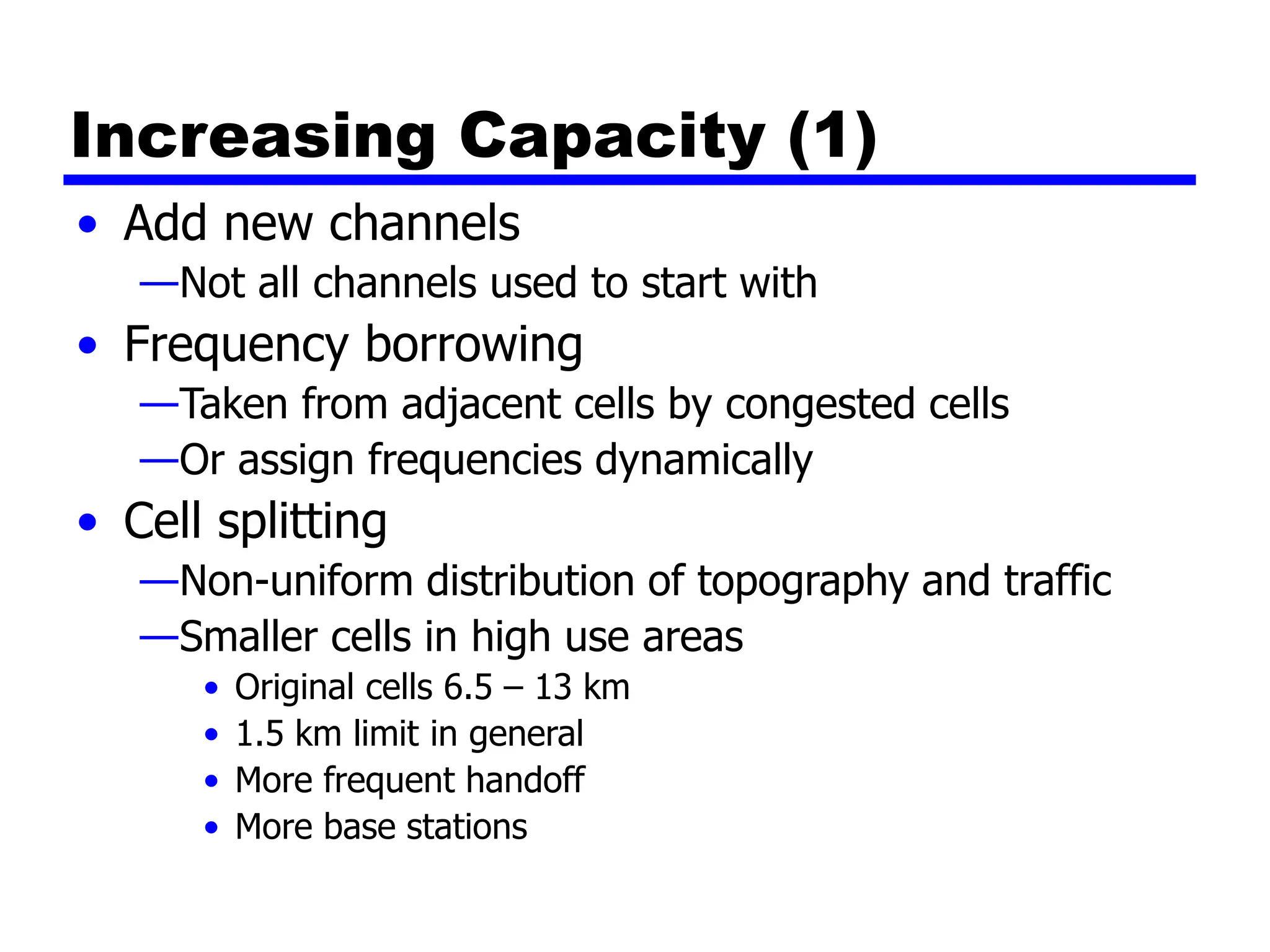 Increasing Capacity (1)

• Add new channels
—Not all channels used to start with
• Frequency borrowing
—Taken from adjacent cells by congested cells
—Or assign frequencies dynamically
• Cell splitting
—Non-uniform distribution of topography and traffic
—Smaller cells in high use areas
• Original cells 6.5 – 13 km
• 1.5 km limit in general
• More frequent handoff
• More base stations